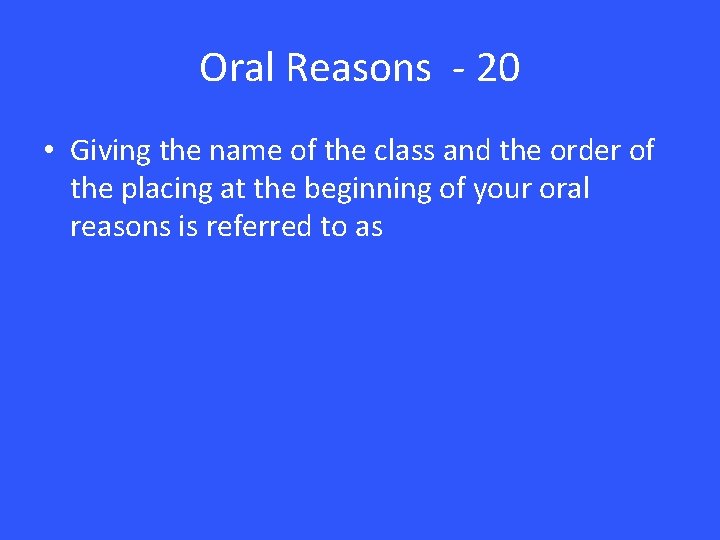 Oral Reasons - 20

• Giving the name of the class and the order of the placing at the beginning of your oral reasons is referred to as